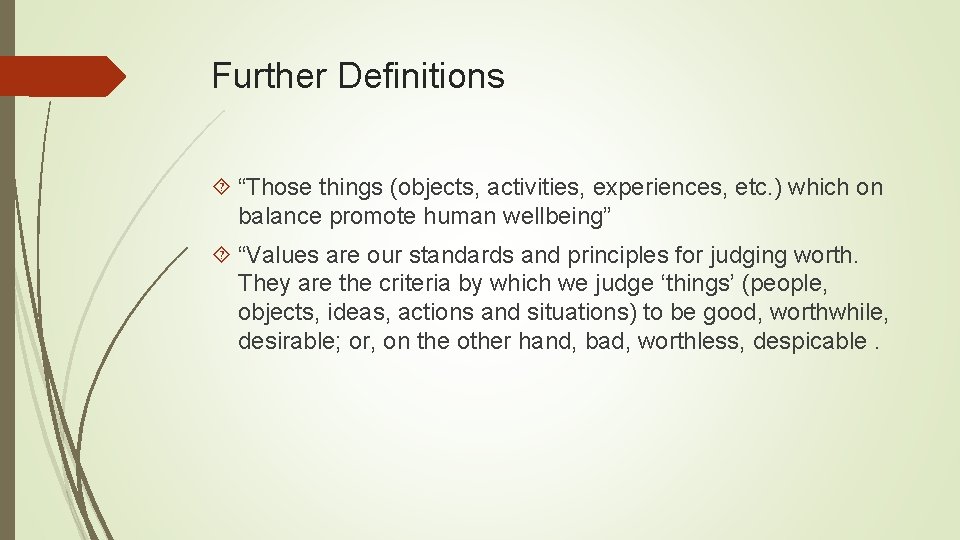 Further Definitions

“Those things (objects, activities, experiences, etc.) which on balance promote human wellbeing”

“Values are our standards and principles for judging worth. They are the criteria by which we judge ‘things’ (people, objects, ideas, actions and situations) to be good, worthwhile, desirable; or, on the other hand, bad, worthless, despicable .